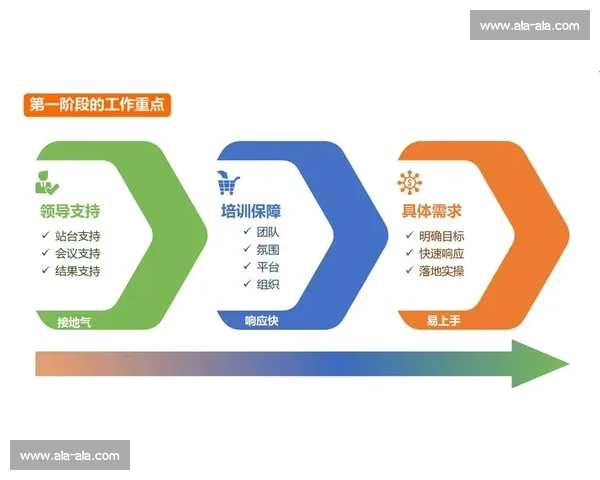 www.ala-ala.com

第一阶段的工作重点

领导支持
✓ 站台支持
✓ 会议支持
✓ 结果支持
接地气

培训保障
✓ 团队
✓ 氛围
✓ 平台
✓ 组织
响应快

具体需求
✓ 明确目标
✓ 快速响应
✓ 落地实操
易上手

www.ala-ala.com